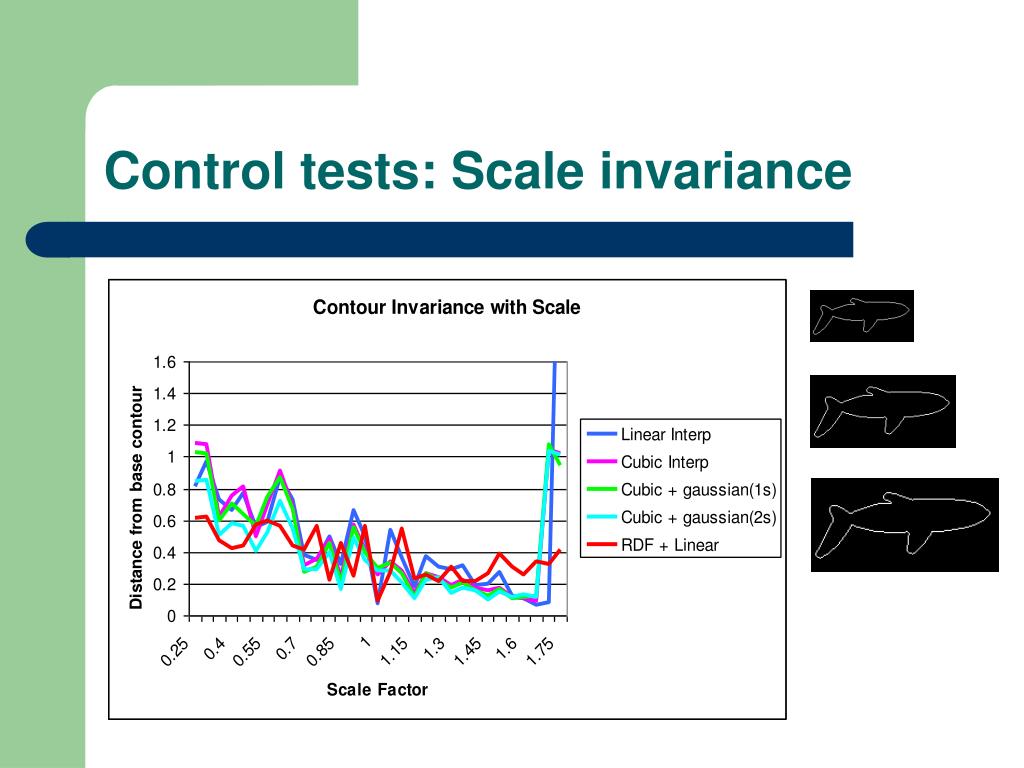 Control tests: Scale invariance

Contour Invariance with Scale

Distance from base contour

1.6
1.4
1.2
1
0.8
0.6
0.4
0.2
0

0.25 0.4 0.55 0.7 0.85 1 1.15 1.3 1.45 1.6 1.75

Scale Factor

Linear Interp
Cubic Interp
Cubic + gaussian(1s)
Cubic + gaussian(2s)
RDF + Linear